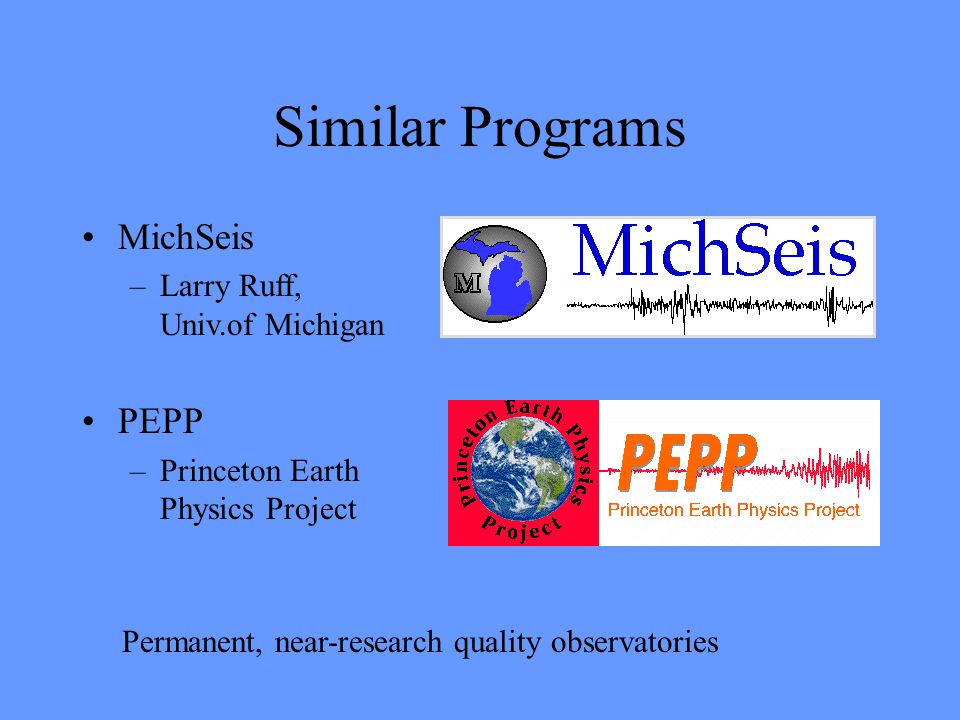 Similar Programs

• MichSeis
– Larry Ruff, Univ.of Michigan

M

MichSeis

• PEPP
– Princeton Earth Physics Project

Princeton Earth Physics Project

PEPP

Princeton Earth Physics Project

Permanent, near-research quality observatories